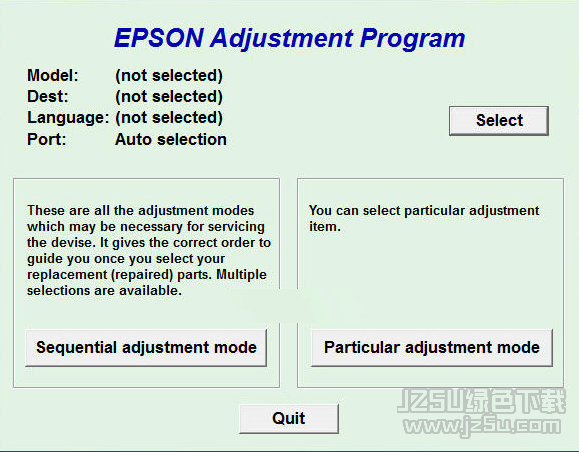 EPSON Adjustment Program

Model: (not selected)
Dest: (not selected)
Language: (not selected)
Port: Auto selection

Select

These are all the adjustment modes which may be necessary for servicing the devise. It gives the correct order to guide you once you select your replacement (repaired) parts. Multiple selections are available.

Sequential adjustment mode

You can select particular adjustment item.

Particular adjustment mode

Quit

JZ5U绿色下载
www.jz5u.com